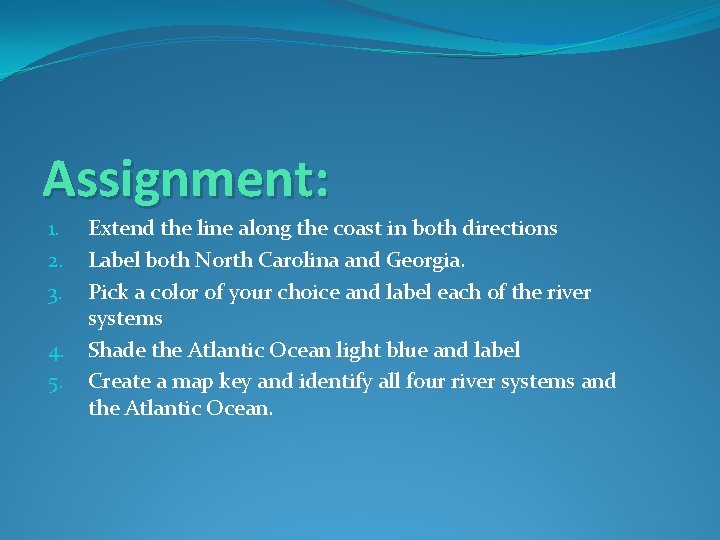 Assignment:

1. Extend the line along the coast in both directions
2. Label both North Carolina and Georgia.
3. Pick a color of your choice and label each of the river systems
4. Shade the Atlantic Ocean light blue and label
5. Create a map key and identify all four river systems and the Atlantic Ocean.